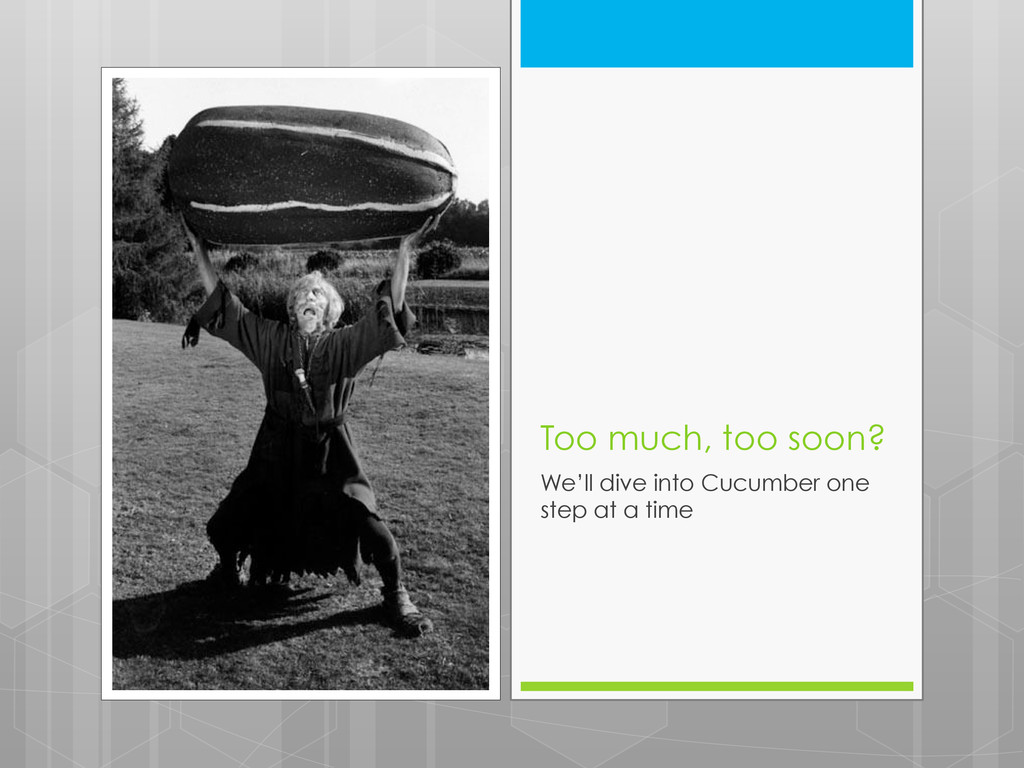 Too much, too soon?

We'll dive into Cucumber one step at a time